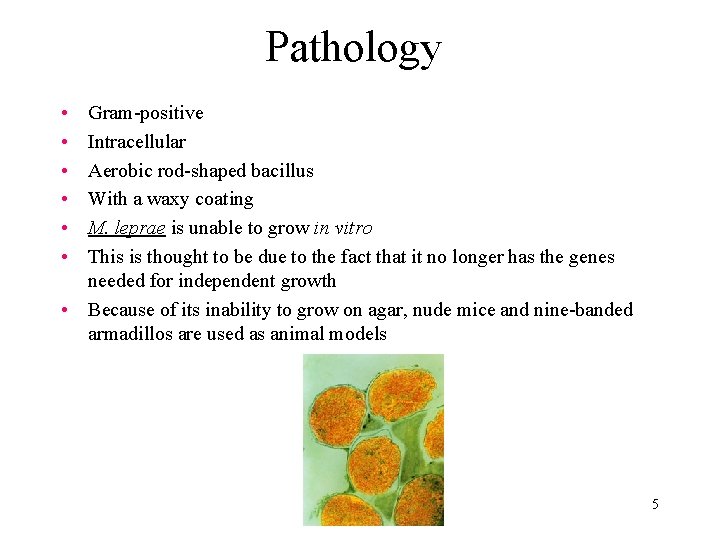 Pathology

• Gram-positive
• Intracellular
• Aerobic rod-shaped bacillus
• With a waxy coating
• M. leprae is unable to grow in vitro
• This is thought to be due to the fact that it no longer has the genes needed for independent growth
• Because of its inability to grow on agar, nude mice and nine-banded armadillos are used as animal models

5